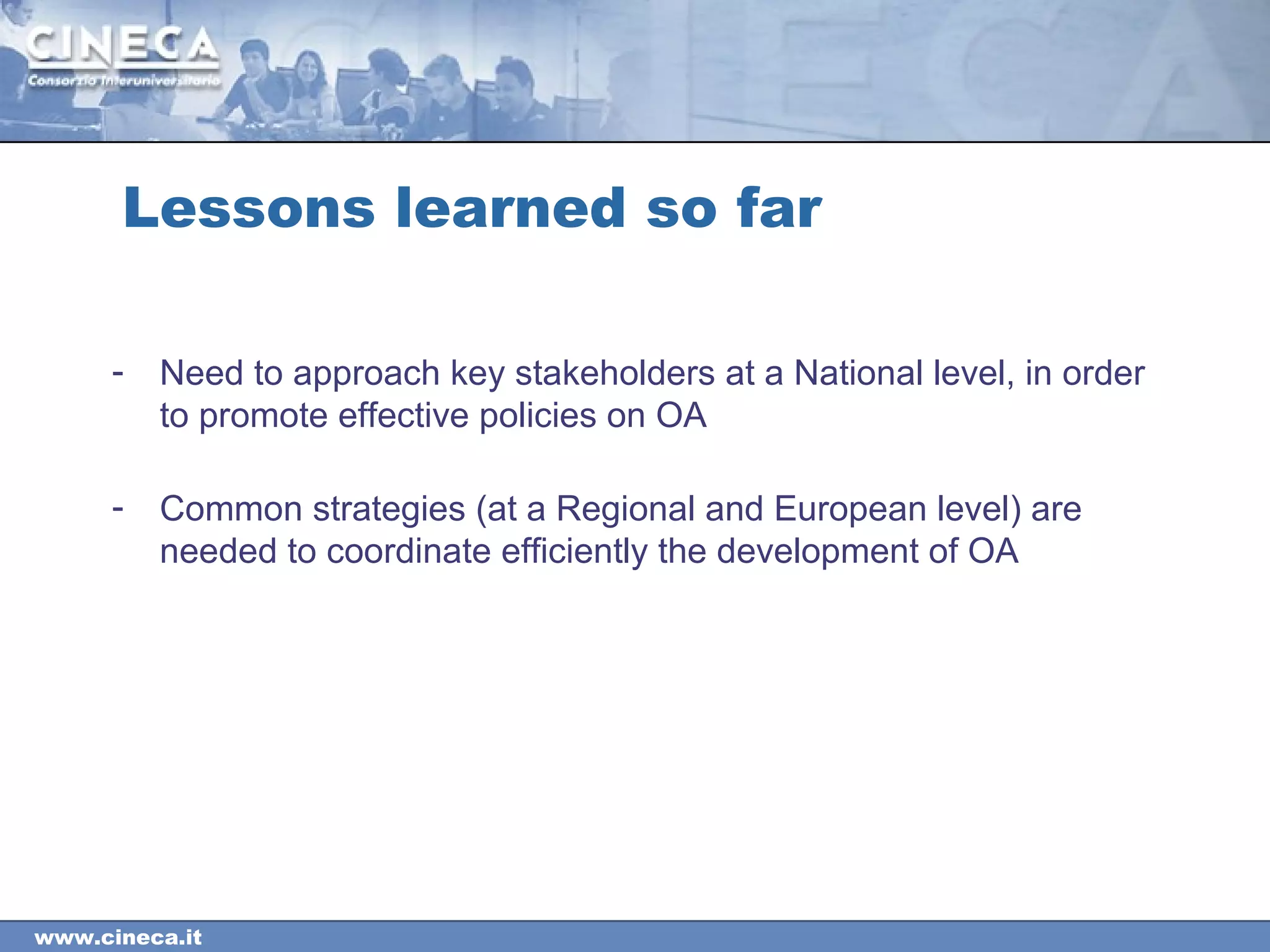 CINECA
Consorzio Interuniversitario

Lessons learned so far

- Need to approach key stakeholders at a National level, in order to promote effective policies on OA

- Common strategies (at a Regional and European level) are needed to coordinate efficiently the development of OA

www.cineca.it